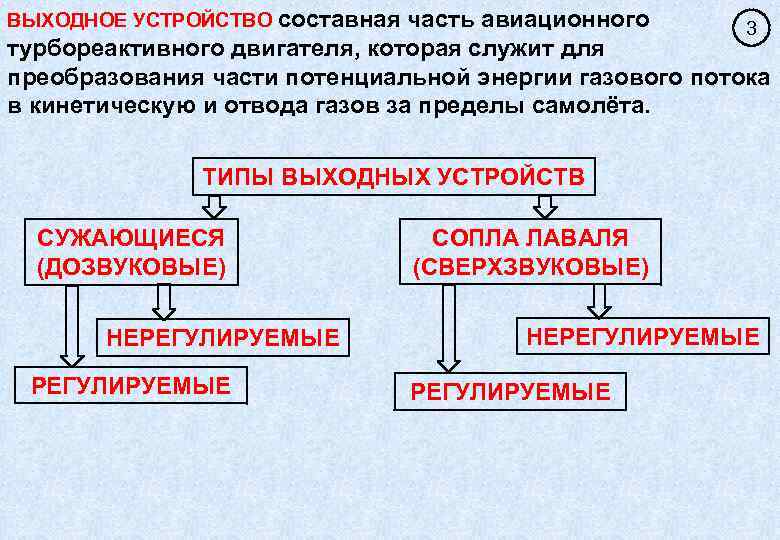 ВЫХОДНОЕ УСТРОЙСТВО составная часть авиационного турбореактивного двигателя, которая служит для преобразования части потенциальной энергии газового потока в кинетическую и отвода газов за пределы самолёта.

3

ТИПЫ ВЫХОДНЫХ УСТРОЙСТВ

СУЖАЮЩИЕСЯ (ДОЗВУКОВЫЕ)

НЕРЕГУЛИРУЕМЫЕ

РЕГУЛИРУЕМЫЕ

СОПЛА ЛАВАЛЯ (СВЕРХЗВУКОВЫЕ)

НЕРЕГУЛИРУЕМЫЕ

РЕГУЛИРУЕМЫЕ